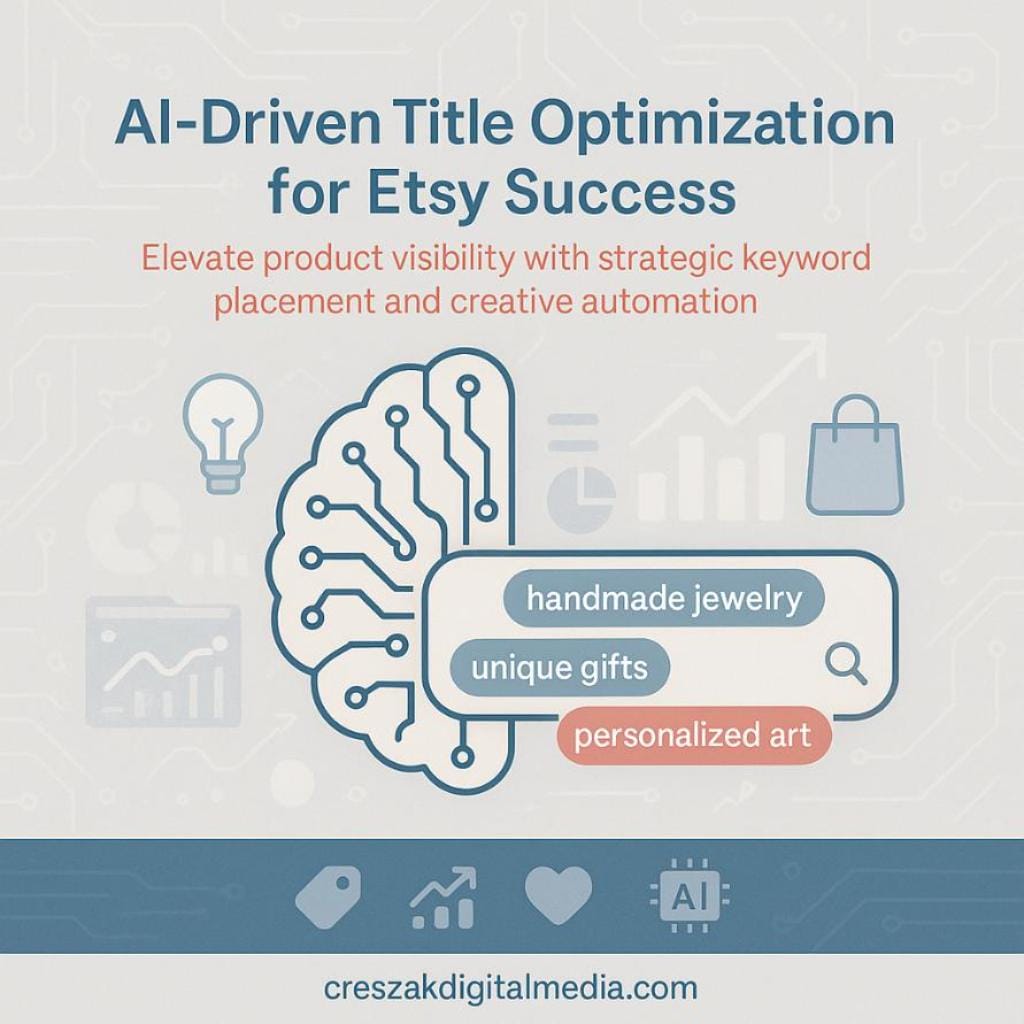 AI-Driven Title Optimization for Etsy Success

Elevate product visibility with strategic keyword placement and creative automation

handmade jewelry

unique gifts

personalized art

AI

creszakdigitalmedia.com